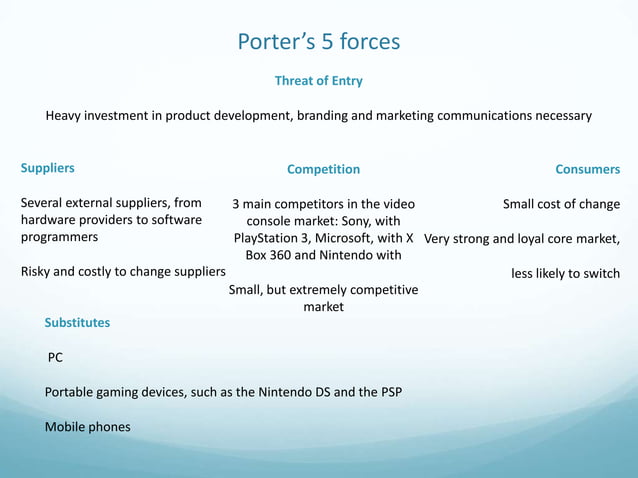 Porter's 5 forces

Threat of Entry

Heavy investment in product development, branding and marketing communications necessary

Suppliers

Several external suppliers, from hardware providers to software programmers

Risky and costly to change suppliers

Competition

3 main competitors in the video console market: Sony, with PlayStation 3, Microsoft, with X Box 360 and Nintendo with

Small, but extremely competitive market

Consumers

Small cost of change

Very strong and loyal core market,

less likely to switch

Substitutes

PC

Portable gaming devices, such as the Nintendo DS and the PSP

Mobile phones